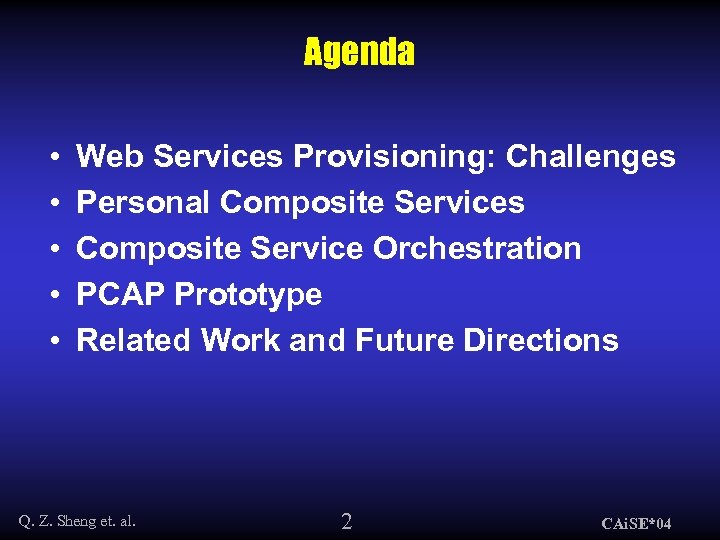 Agenda

• Web Services Provisioning: Challenges
• Personal Composite Services
• Composite Service Orchestration
• PCAP Prototype
• Related Work and Future Directions

Q. Z. Sheng et. al.

2

CAiSE*04